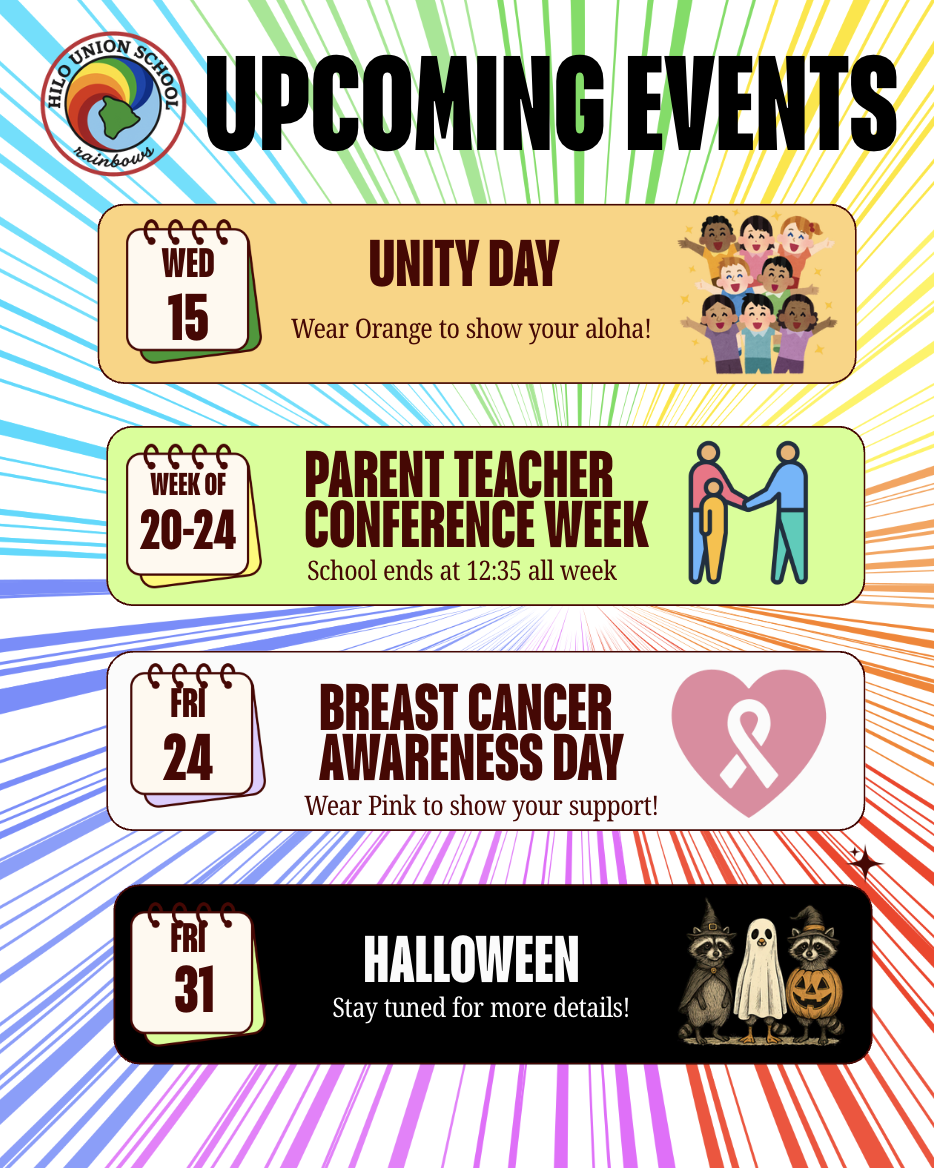 HILO UNION SCHOOL
rainbows

UPCOMING EVENTS

WED
15

UNITY DAY

Wear Orange to show your aloha!

WEEK OF
20-24

PARENT TEACHER CONFERENCE WEEK

School ends at 12:35 all week

FRI
24

BREAST CANCER AWARENESS DAY

Wear Pink to show your support!

FRI
31

HALLOWEEN

Stay tuned for more details!